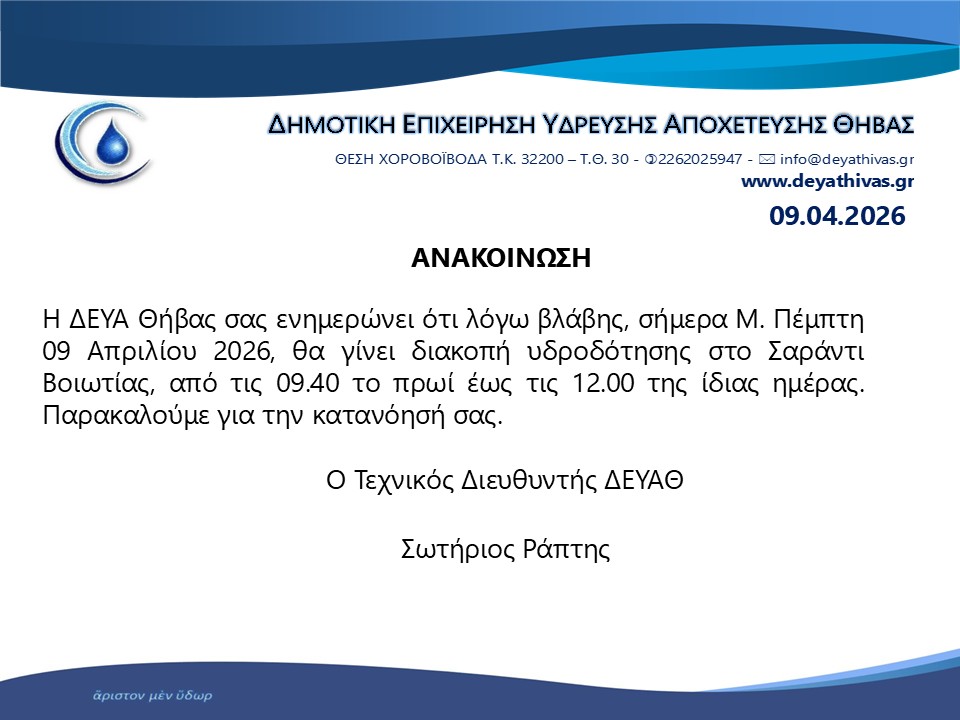 ΔΗΜΟΤΙΚΗ ΕΠΙΧΕΙΡΗΣΗ ΥΔΡΕΥΣΗΣ ΑΠΟΧΕΤΕΥΣΗΣ ΘΗΒΑΣ

ΘΕΣΗ ΧΟΡΟΒΟΪΒΟΔΑ Τ.Κ. 32200 – Τ.Θ. 30 - ✆2262025947 - ✉ info@deyathivas.gr
www.deyathivas.gr

09.04.2026

ΑΝΑΚΟΙΝΩΣΗ

Η ΔΕΥΑ Θήβας σας ενημερώνει ότι λόγω βλάβης, σήμερα Μ. Πέμπτη 09 Απριλίου 2026, θα γίνει διακοπή υδροδότησης στο Σαράντι Βοιωτίας, από τις 09.40 το πρωί έως τις 12.00 της ίδιας ημέρας. Παρακαλούμε για την κατανόησή σας.

Ο Τεχνικός Διευθυντής ΔΕΥΑΘ

Σωτήριος Ράπτης

ἄριστον μὲν ὕδωρ